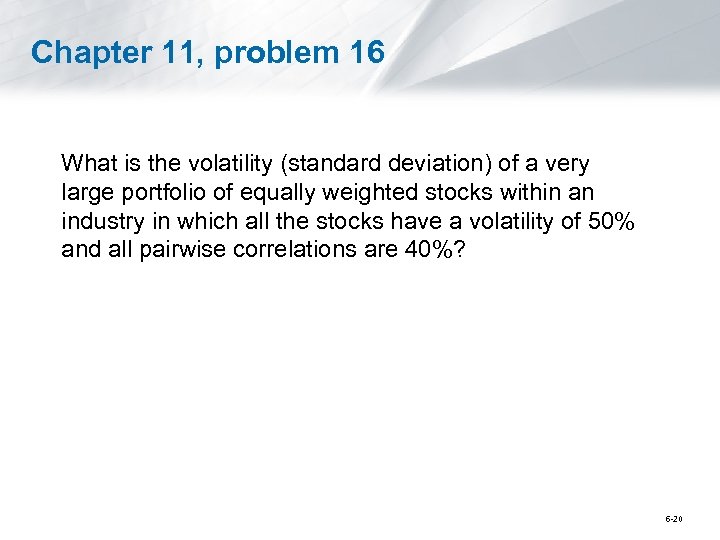 Chapter 11, problem 16

What is the volatility (standard deviation) of a very large portfolio of equally weighted stocks within an industry in which all the stocks have a volatility of 50% and all pairwise correlations are 40%?

6-20